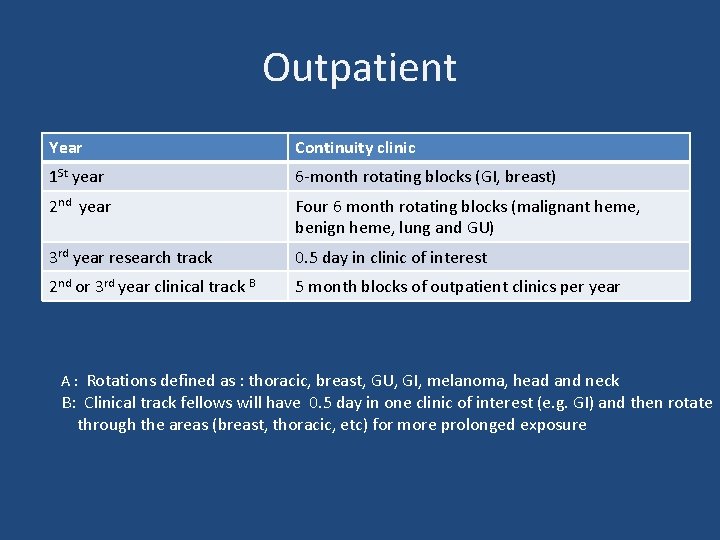 Outpatient

| Year | Continuity clinic |
|---|---|
| 1$^{St}$ year | 6-month rotating blocks (GI, breast) |
| 2$^{nd}$ year | Four 6 month rotating blocks (malignant heme, benign heme, lung and GU) |
| 3$^{rd}$ year research track | 0.5 day in clinic of interest |
| 2$^{nd}$ or 3$^{rd}$ year clinical track $^{B}$ | 5 month blocks of outpatient clinics per year |

A : Rotations defined as : thoracic, breast, GU, GI, melanoma, head and neck
B: Clinical track fellows will have 0.5 day in one clinic of interest (e.g. GI) and then rotate through the areas (breast, thoracic, etc) for more prolonged exposure